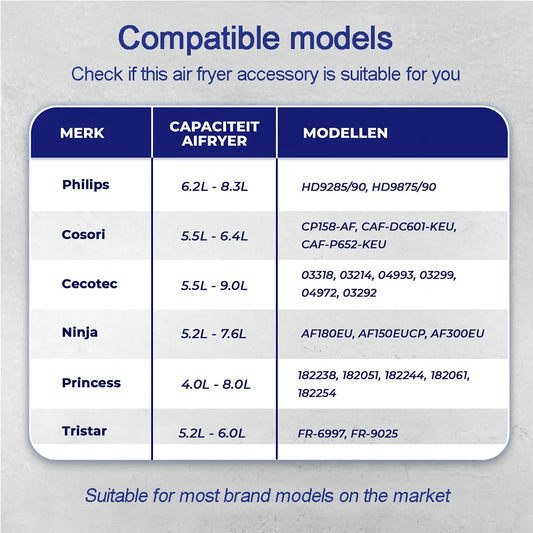 Compatible models

Check if this air fryer accessory is suitable for you

| MERK | CAPACITEIT AIFRYER | MODELLEN |
|---|---|---|
| Philips | 6.2L - 8.3L | HD9285/90, HD9875/90 |
| Cosori | 5.5L - 6.4L | CP158-AF, CAF-DC601-KEU, CAF-P652-KEU |
| Cecotec | 5.5L - 9.0L | 03318, 03214, 04993, 03299, 04972, 03292 |
| Ninja | 5.2L - 7.6L | AF180EU, AF150EUCP, AF300EU |
| Princess | 4.0L - 8.0L | 182238, 182051, 182244, 182061, 182254 |
| Tristar | 5.2L - 6.0L | FR-6997, FR-9025 |

Suitable for most brand models on the market